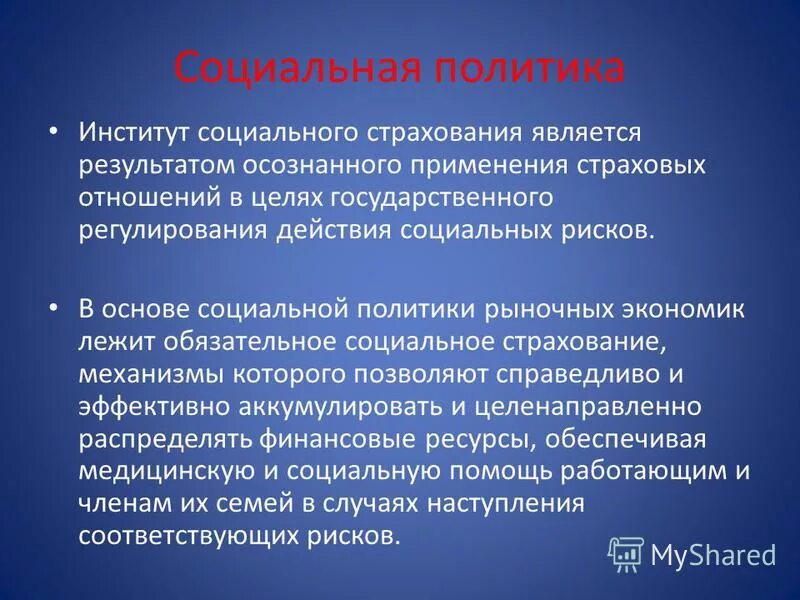 Социальная политика

• Институт социального страхования является результатом осознанного применения страховых отношений в целях государственного регулирования действия социальных рисков.

• В основе социальной политики рыночных экономик лежит обязательное социальное страхование, механизмы которого позволяют справедливо и эффективно аккумулировать и целенаправленно распределять финансовые ресурсы, обеспечивая медицинскую и социальную помощь работающим и членам их семей в случаях наступления соответствующих рисков.

MyShared